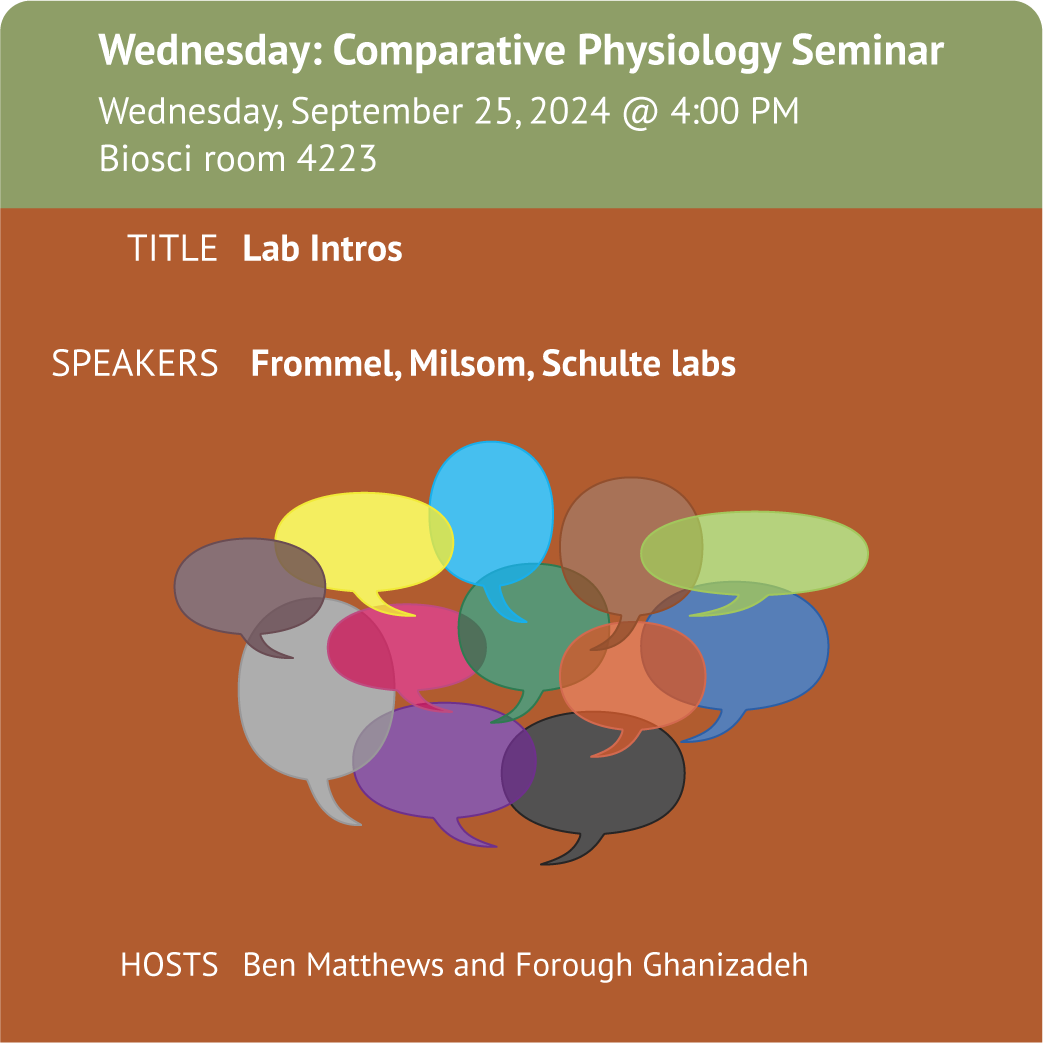 Wednesday: Comparative Physiology Seminar

Wednesday, September 25, 2024 @ 4:00 PM
Biosci room 4223

TITLE Lab Intros

SPEAKERS Frommel, Milsom, Schulte labs

HOSTS Ben Matthews and Forough Ghanizadeh